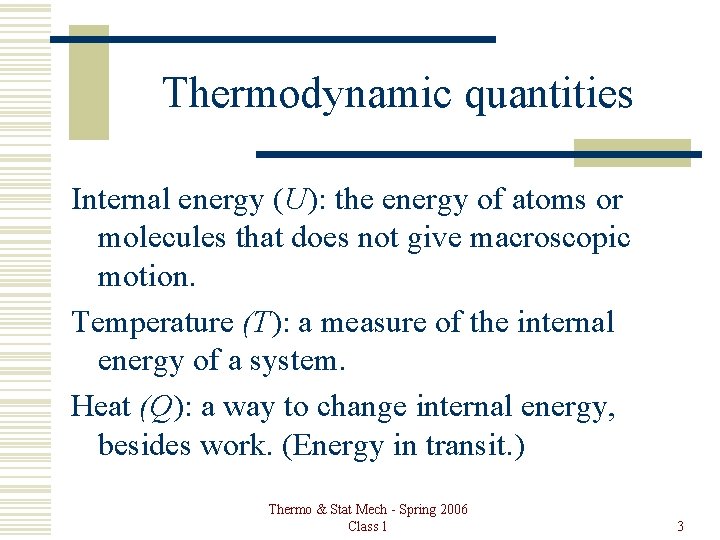 Thermodynamic quantities

Internal energy ($U$): the energy of atoms or molecules that does not give macroscopic motion.

Temperature ($T$): a measure of the internal energy of a system.

Heat ($Q$): a way to change internal energy, besides work. (Energy in transit.)

Thermo & Stat Mech - Spring 2006
Class 1

3